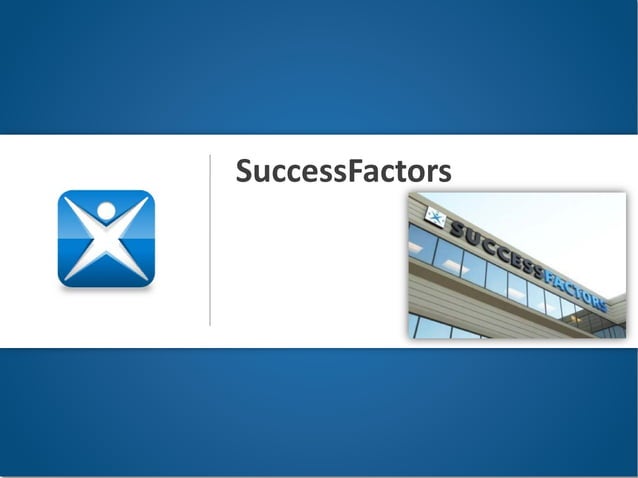 SuccessFactors

SUCCESSFACTORS